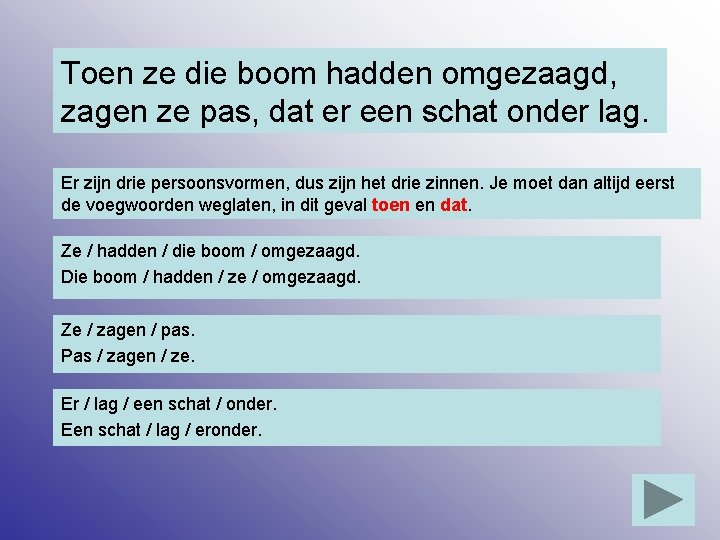 Toen ze die boom hadden omgezaagd, zagen ze pas, dat er een schat onder lag.

Er zijn drie persoonsvormen, dus zijn het drie zinnen. Je moet dan altijd eerst de voegwoorden weglaten, in dit geval toen en dat.

Ze / hadden / die boom / omgezaagd.
Die boom / hadden / ze / omgezaagd.

Ze / zagen / pas.
Pas / zagen / ze.

Er / lag / een schat / onder.
Een schat / lag / eronder.